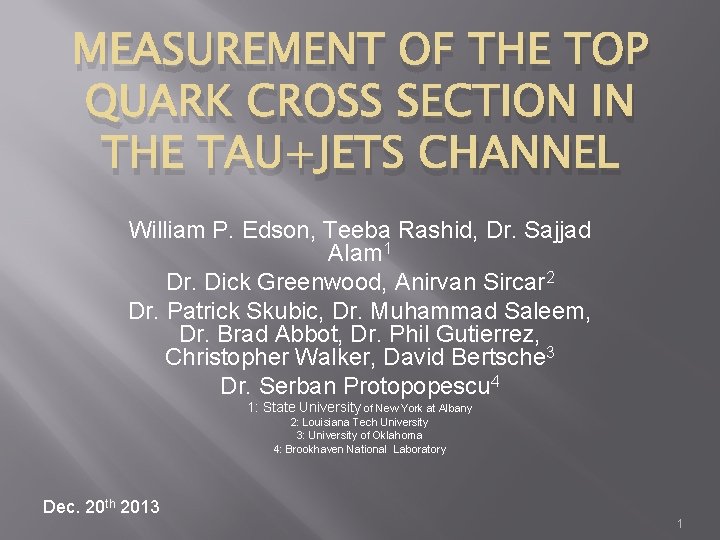 MEASUREMENT OF THE TOP QUARK CROSS SECTION IN THE TAU+JETS CHANNEL

William P. Edson, Teeba Rashid, Dr. Sajjad Alam$^1$
Dr. Dick Greenwood, Anirvan Sircar$^2$
Dr. Patrick Skubic, Dr. Muhammad Saleem, Dr. Brad Abbot, Dr. Phil Gutierrez, Christopher Walker, David Bertsche$^3$
Dr. Serban Protopopescu$^4$
1: State University of New York at Albany
2: Louisiana Tech University
3: University of Oklahoma
4: Brookhaven National Laboratory

Dec. 20$^{th}$ 2013

1